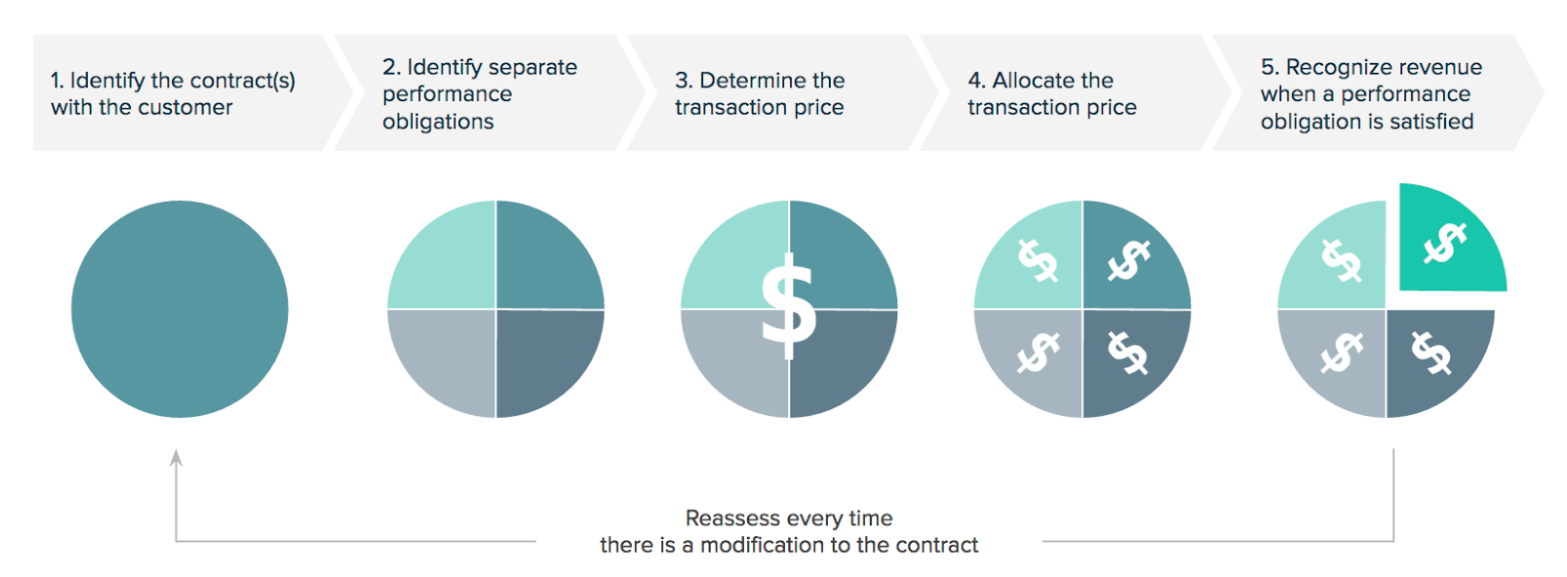 1. Identify the contract(s) with the customer

2. Identify separate performance obligations

3. Determine the transaction price

4. Allocate the transaction price

5. Recognize revenue when a performance obligation is satisfied

$

$ $ $ $

$ $ $ $

Reassess every time there is a modification to the contract